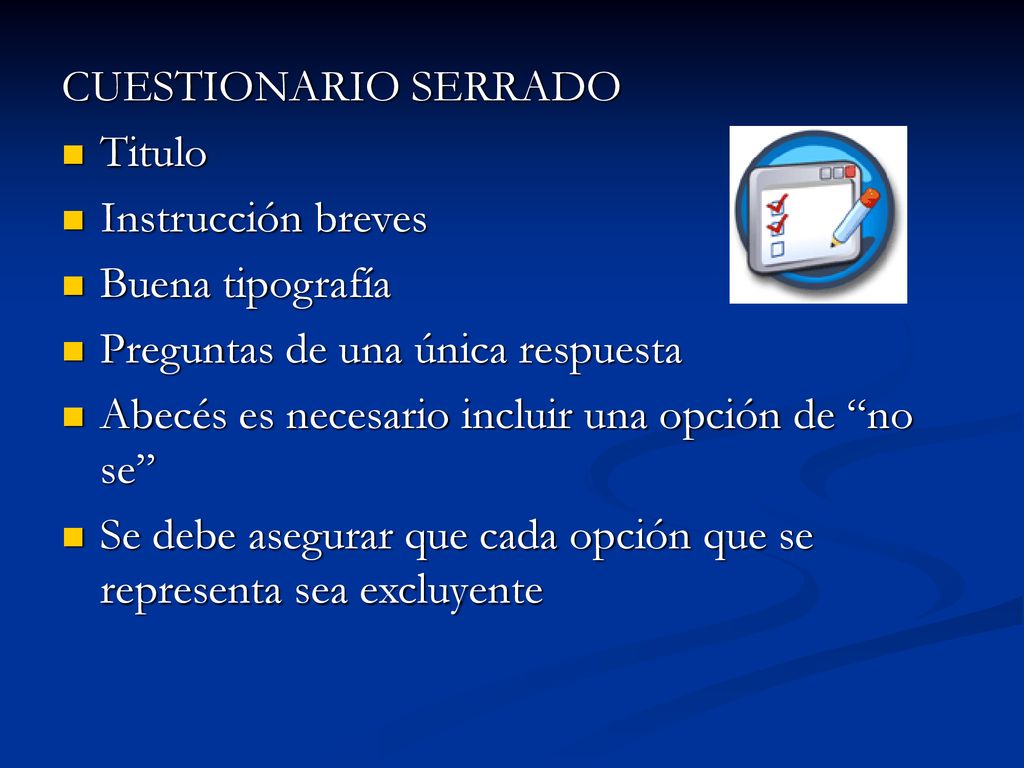 CUESTIONARIO SERRADO

Titulo

Instrucción breves

Buena tipografía

Preguntas de una única respuesta

Abecés es necesario incluir una opción de “no se”

Se debe asegurar que cada opción que se representa sea excluyente